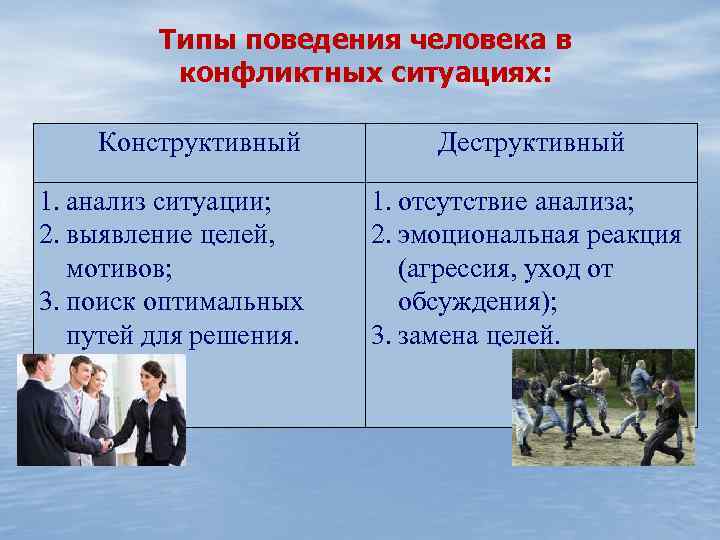 Типы поведения человека в конфликтных ситуациях:

| Конструктивный | Деструктивный |
|---|---|
| 1. анализ ситуации; 2. выявление целей, мотивов; 3. поиск оптимальных путей для решения. | 1. отсутствие анализа; 2. эмоциональная реакция (агрессия, уход от обсуждения); 3. замена целей. |